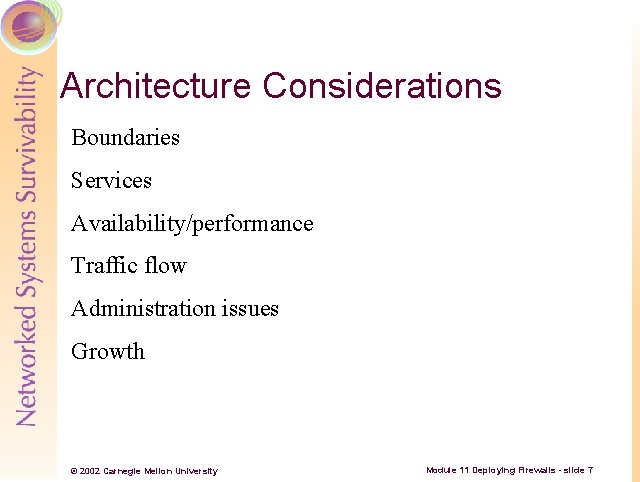 Networked Systems Survivability

Architecture Considerations

Boundaries

Services

Availability/performance

Traffic flow

Administration issues

Growth

© 2002 Carnegie Mellon University

Module 11 Deploying Firewalls - slide 7